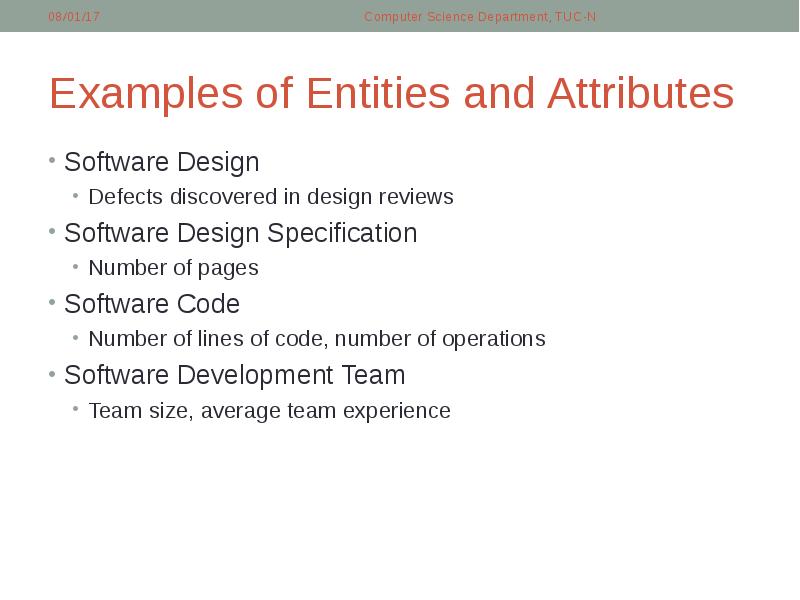 08/01/17 Computer Science Department, TUC-N

Examples of Entities and Attributes

• Software Design
  • Defects discovered in design reviews
• Software Design Specification
  • Number of pages
• Software Code
  • Number of lines of code, number of operations
• Software Development Team
  • Team size, average team experience